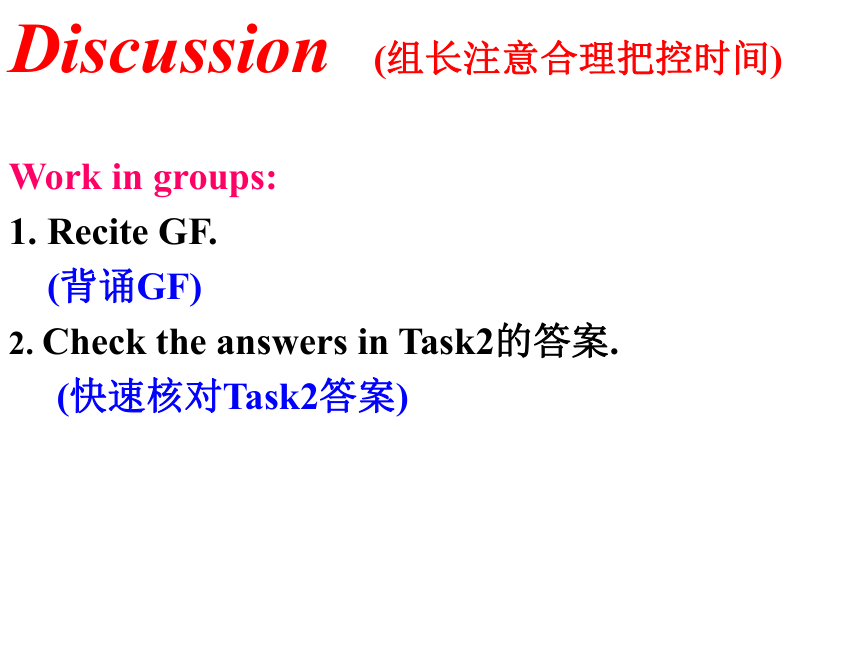 Discussion (组长注意合理把控时间)

Work in groups:

1. Recite GF.
(背诵GF)

2. Check the answers in Task2的答案.
(快速核对Task2答案)